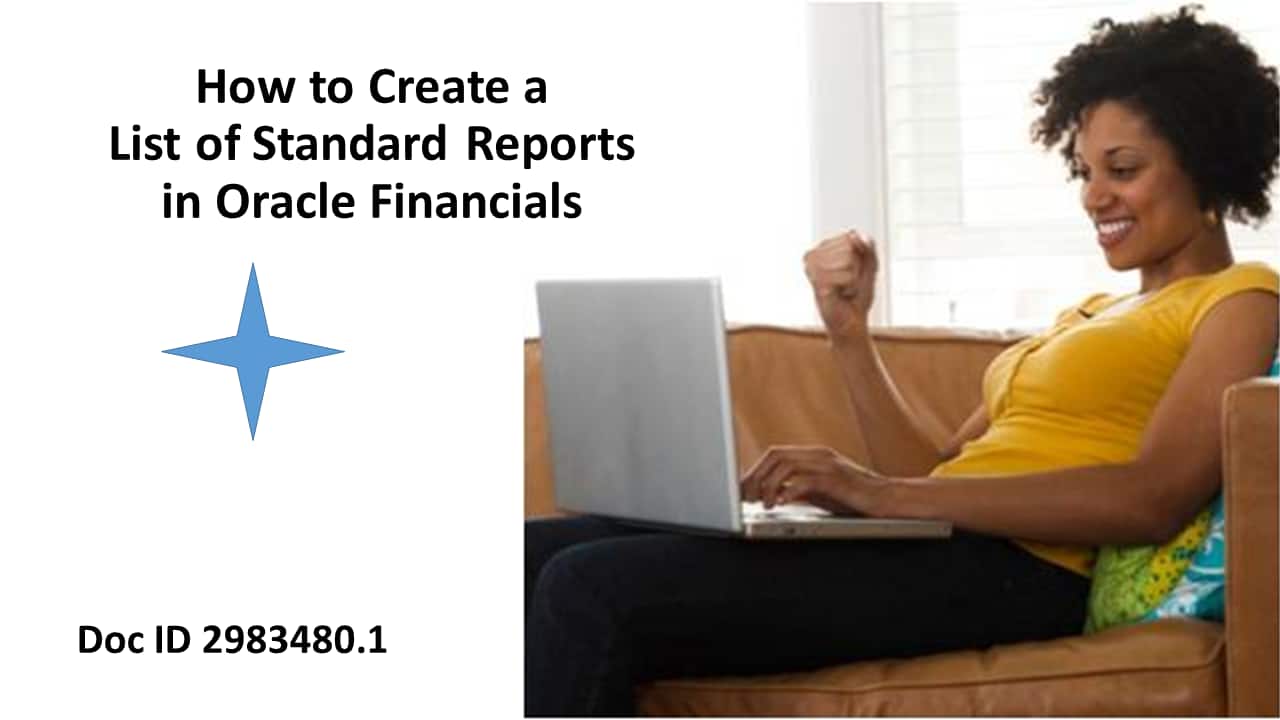 How to Create a List of Standard Reports in Oracle Financials

Doc ID 2983480.1